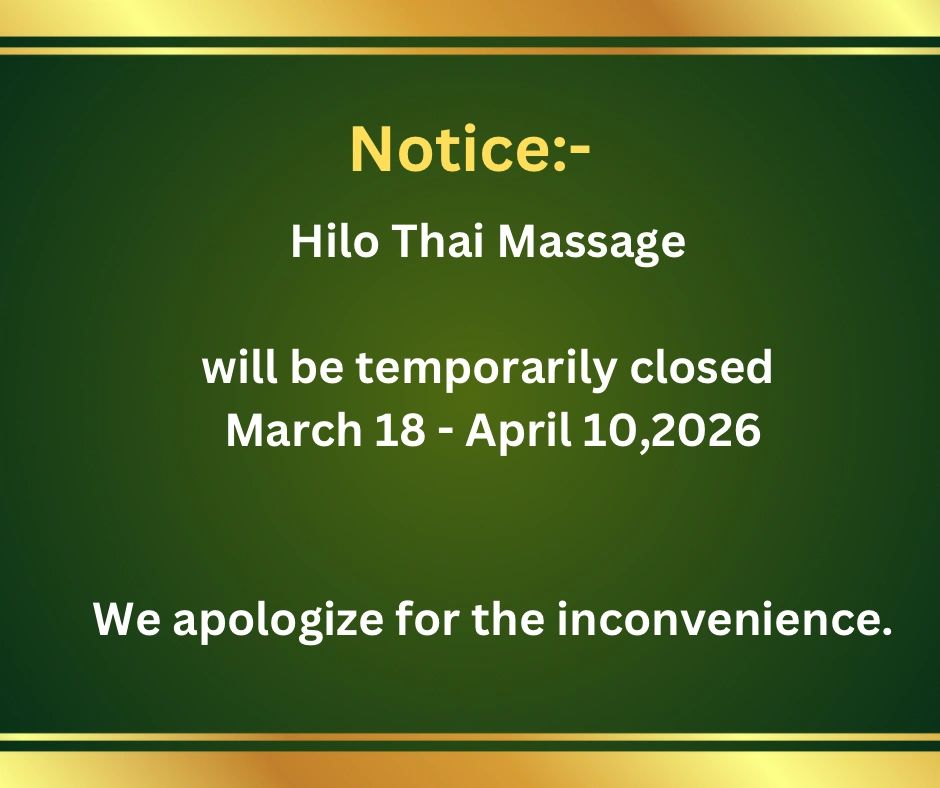 Notice:-

Hilo Thai Massage

will be temporarily closed
March 18 - April 10,2026

We apologize for the inconvenience.